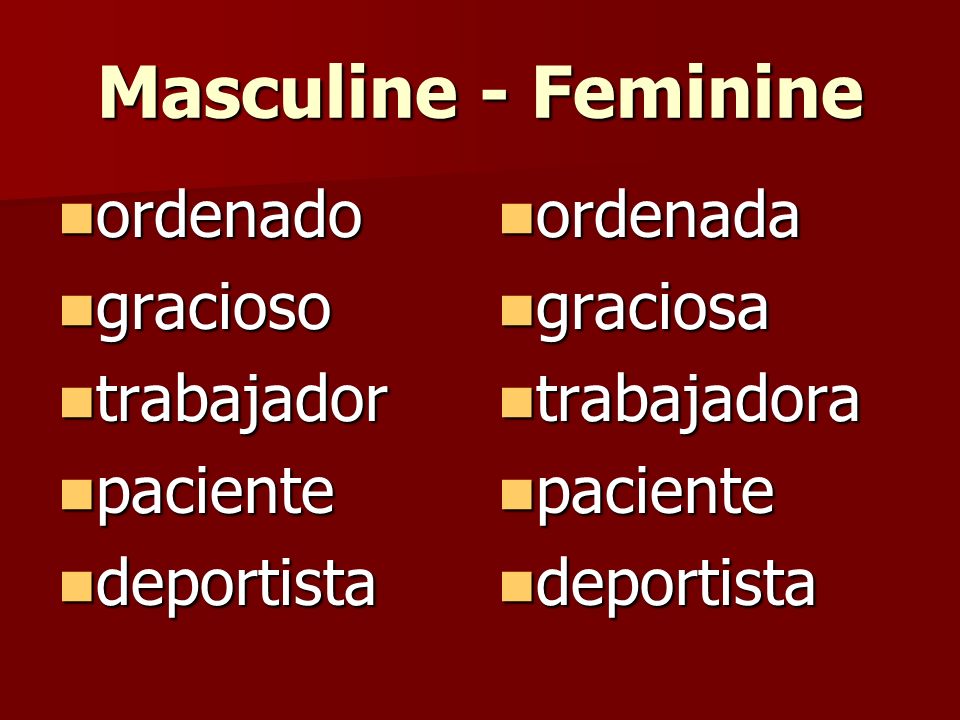 Masculine - Feminine

- ordenado
- gracioso
- trabajador
- paciente
- deportista

- ordenada
- graciosa
- trabajadora
- paciente
- deportista